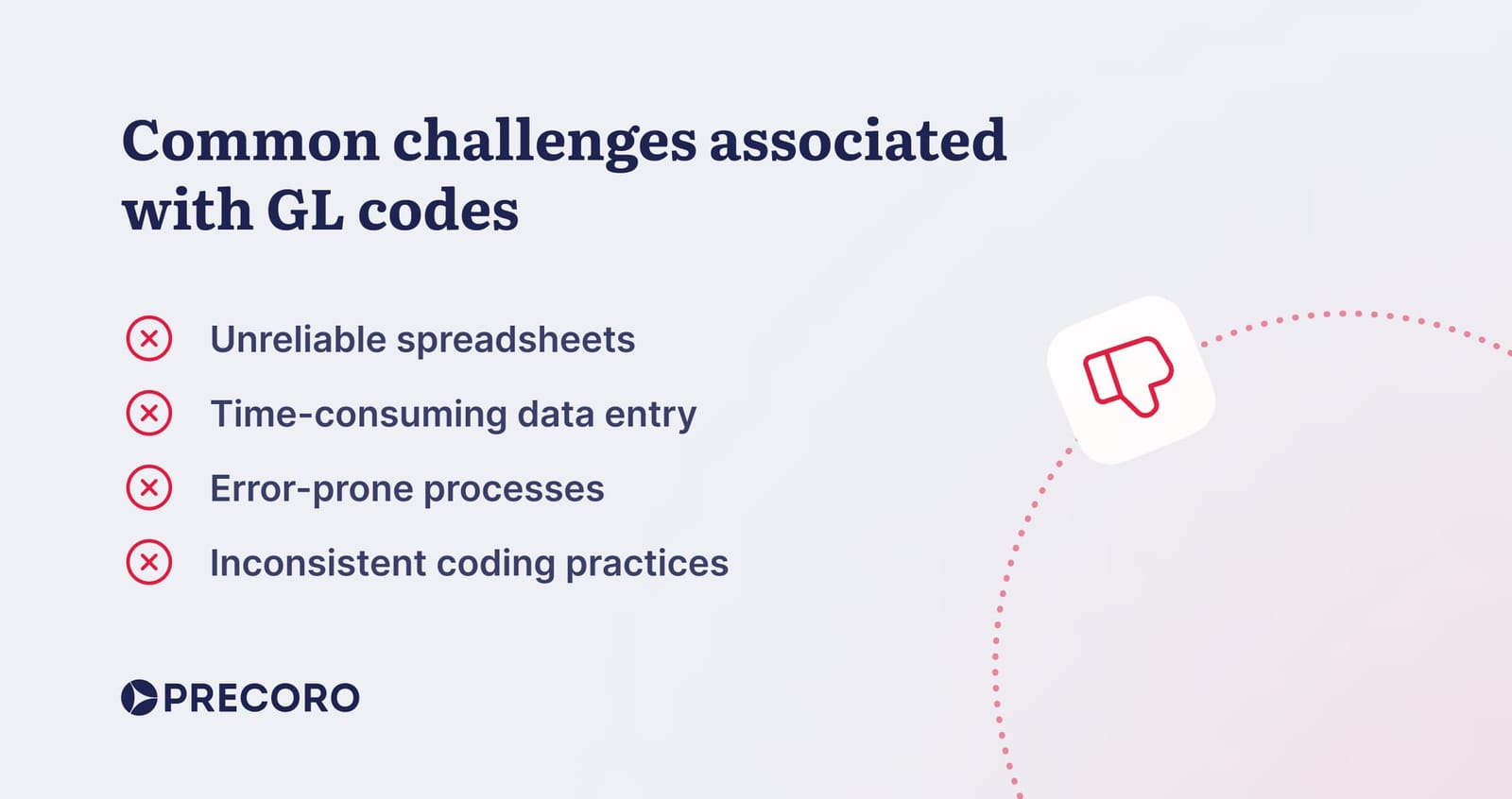 Common challenges associated with GL codes

Unreliable spreadsheets

Time-consuming data entry

Error-prone processes

Inconsistent coding practices

PRECORO